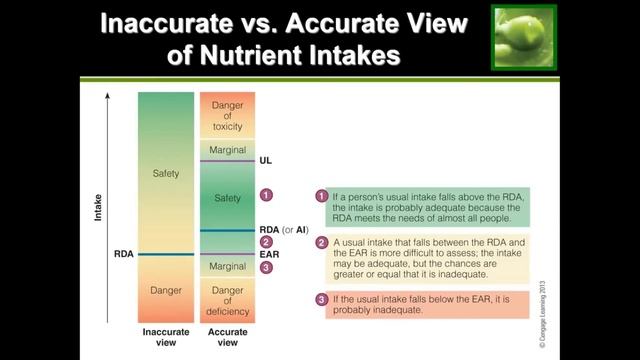 Inaccurate vs. Accurate View of Nutrient Intakes

Intake

Safety

RDA

Danger

Inaccurate view

Danger of toxicity

Marginal

UL

Safety

1

RDA (or AI)

2

EAR

Marginal

3

Danger of deficiency

Accurate view

1 If a person's usual intake falls above the RDA, the intake is probably adequate because the RDA meets the needs of almost all people.

2 A usual intake that falls between the RDA and the EAR is more difficult to assess; the intake may be adequate, but the chances are greater or equal that it is inadequate.

3 If the usual intake falls below the EAR, it is probably inadequate.

© Cengage Learning 2013